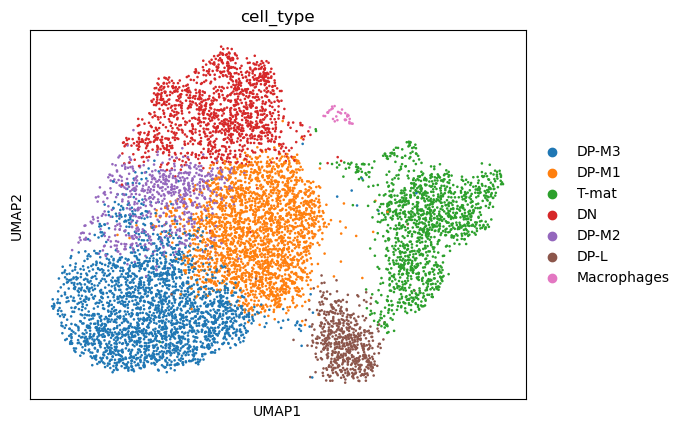 cell_type

UMAP2

UMAP1

DP-M3
DP-M1
T-mat
DN
DP-M2
DP-L
Macrophages